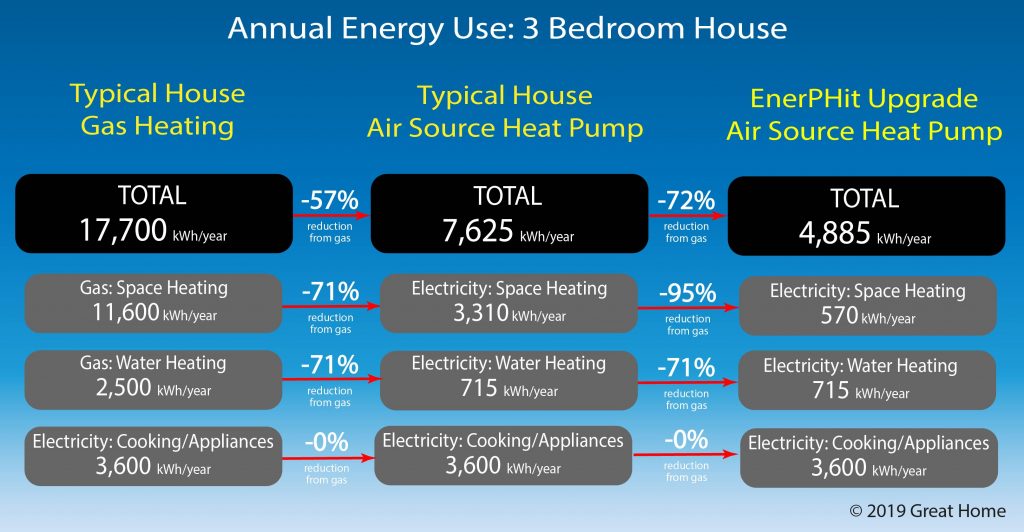 Annual Energy Use: 3 Bedroom House

Typical House
Gas Heating

Typical House
Air Source Heat Pump

EnerPHit Upgrade
Air Source Heat Pump

TOTAL
17,700 kWh/year

-57%
reduction from gas

TOTAL
7,625 kWh/year

-72%
reduction from gas

TOTAL
4,885 kWh/year

Gas: Space Heating
11,600 kWh/year

-71%
reduction from gas

Electricity: Space Heating
3,310 kWh/year

-95%
reduction from gas

Electricity: Space Heating
570 kWh/year

Gas: Water Heating
2,500 kWh/year

-71%
reduction from gas

Electricity: Water Heating
715 kWh/year

-71%
reduction from gas

Electricity: Water Heating
715 kWh/year

Electricity: Cooking/Appliances
3,600 kWh/year

-0%
reduction from gas

Electricity: Cooking/Appliances
3,600 kWh/year

-0%
reduction from gas

Electricity: Cooking/Appliances
3,600 kWh/year

© 2019 Great Home